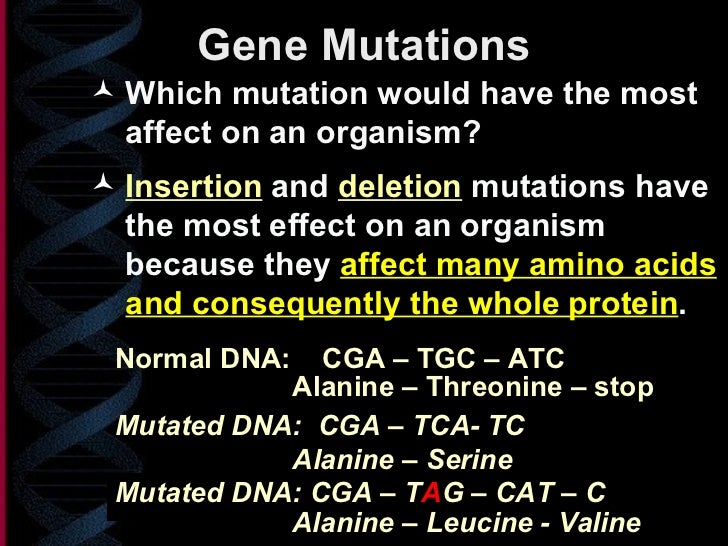 Gene Mutations

Which mutation would have the most affect on an organism?

Insertion and deletion mutations have the most effect on an organism because they affect many amino acids and consequently the whole protein.

Normal DNA: CGA – TGC – ATC
Alanine – Threonine – stop

Mutated DNA: CGA – TCA- TC
Alanine – Serine

Mutated DNA: CGA – TAG – CAT – C
Alanine – Leucine - Valine